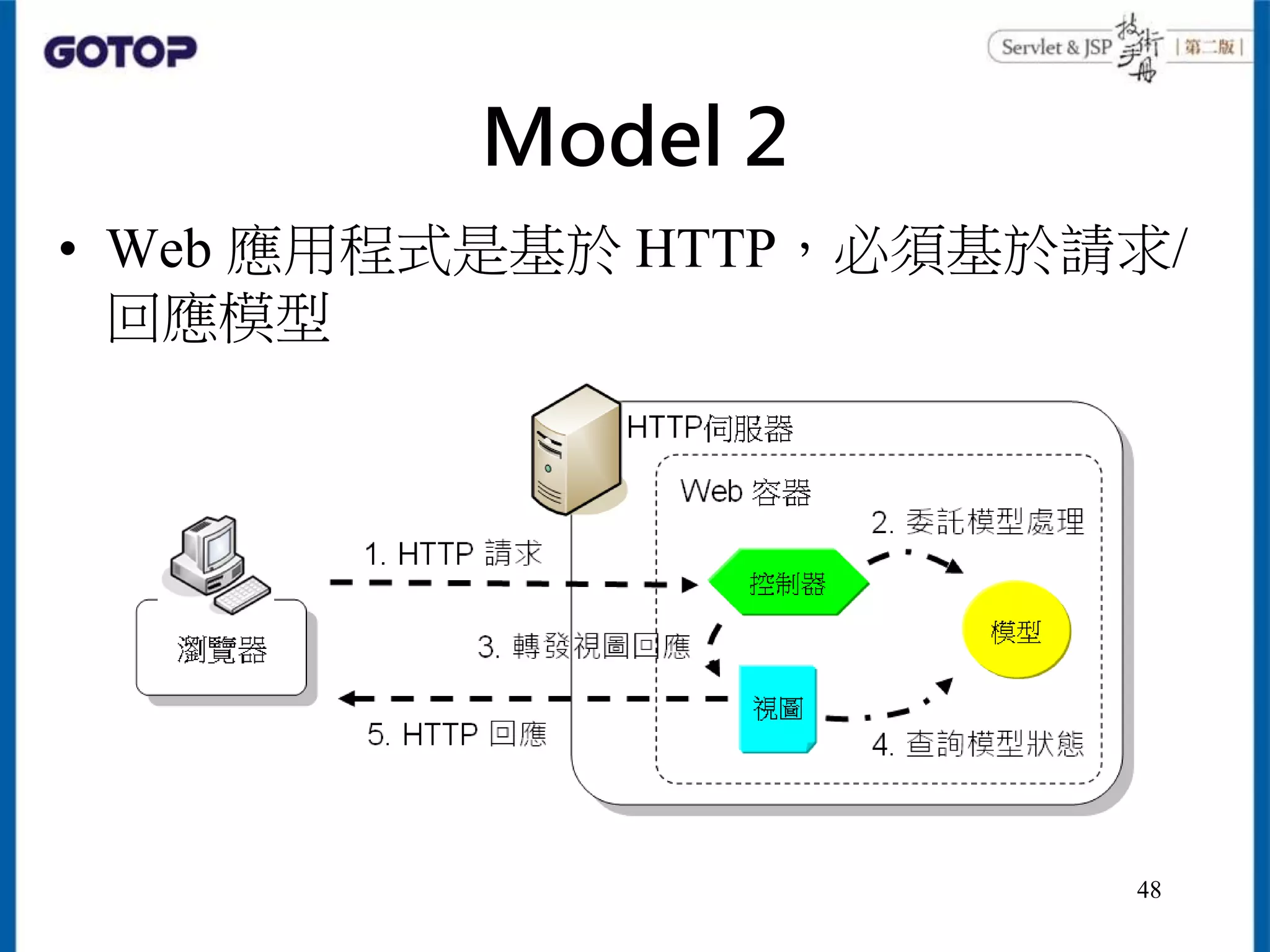 GOTOP

Servlet & JSP 技術手冊 | 第二版 |

Model 2

• Web 應用程式是基於 HTTP，必須基於請求/回應模型

HTTP伺服器

Web 容器

2. 委託模型處理

1. HTTP 請求

控制器

模型

瀏覽器

3. 轉發視圖回應

視圖

5. HTTP 回應

4. 查詢模型狀態

48